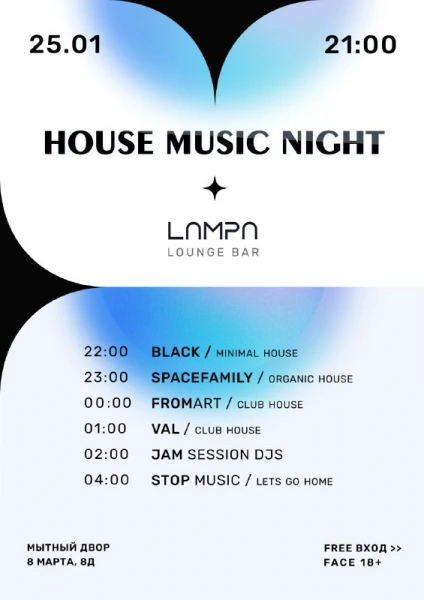 25.01

21:00

HOUSE MUSIC NIGHT

LAMPA
LOUNGE BAR

22:00 BLACK / MINIMAL HOUSE
23:00 SPACEFAMILY / ORGANIC HOUSE
00:00 FROMART / CLUB HOUSE
01:00 VAL / CLUB HOUSE
02:00 JAM SESSION DJS
04:00 STOP MUSIC / LETS GO HOME

МЫТНЫЙ ДВОР
8 МАРТА, 8Д

FREE ВХОД >>
FACE 18+